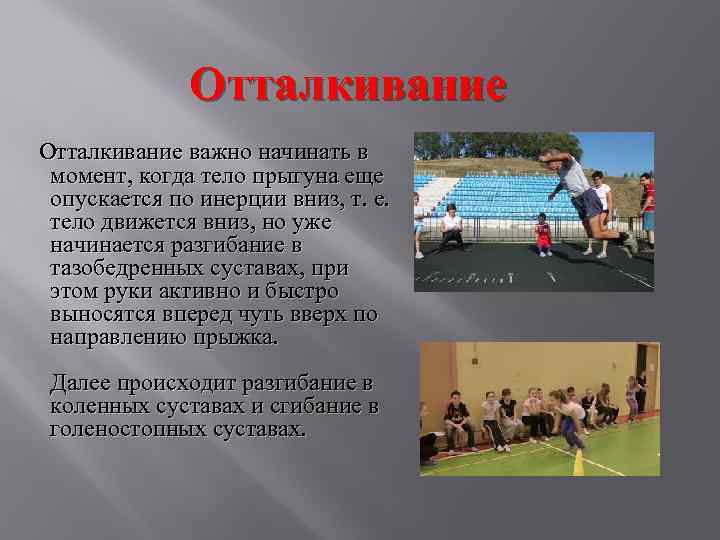 Отталкивание

Отталкивание важно начинать в момент, когда тело прыгуна еще опускается по инерции вниз, т. е. тело движется вниз, но уже начинается разгибание в тазобедренных суставах, при этом руки активно и быстро выносятся вперед чуть вверх по направлению прыжка.

Далее происходит разгибание в коленных суставах и сгибание в голеностопных суставах.